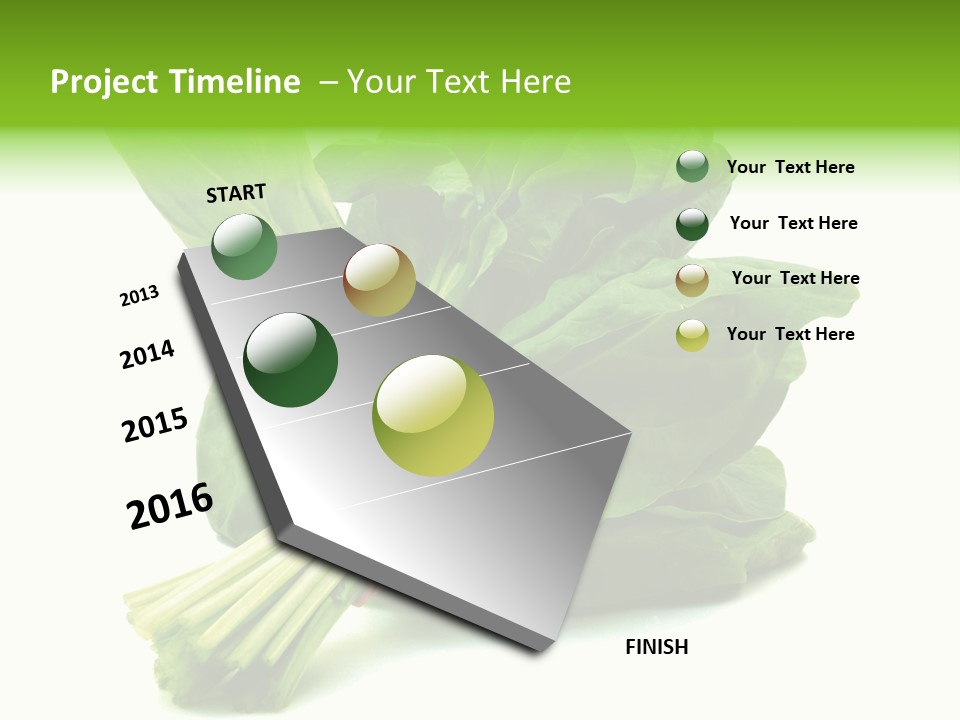 Project Timeline – Your Text Here

START

2013

2014

2015

2016

FINISH

Your Text Here

Your Text Here

Your Text Here

Your Text Here